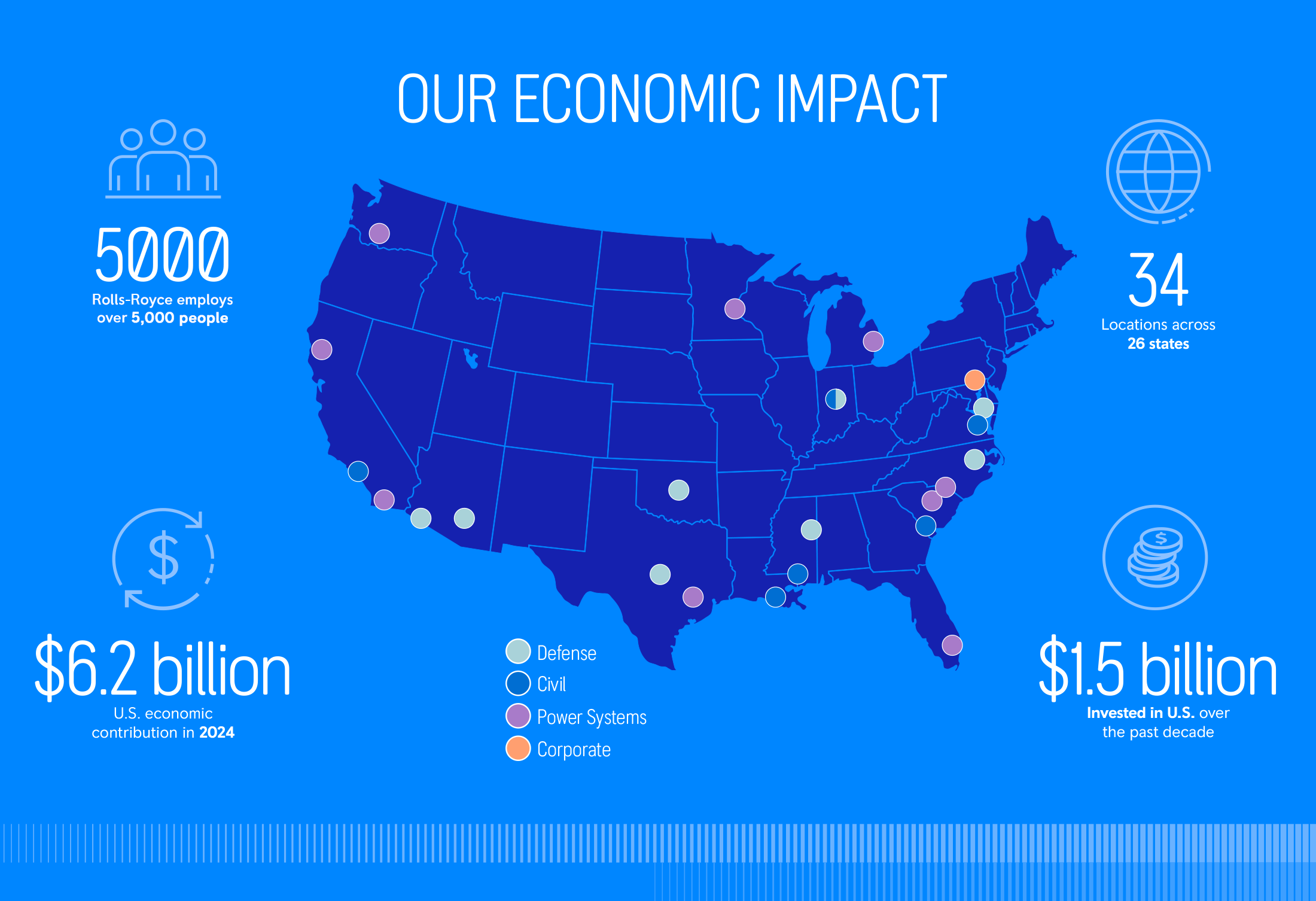 OUR ECONOMIC IMPACT

5000
Rolls-Royce employs over 5,000 people

34
Locations across 26 states

$6.2 billion
U.S. economic contribution in 2024

Defense
Civil
Power Systems
Corporate

$1.5 billion
Invested in U.S. over the past decade